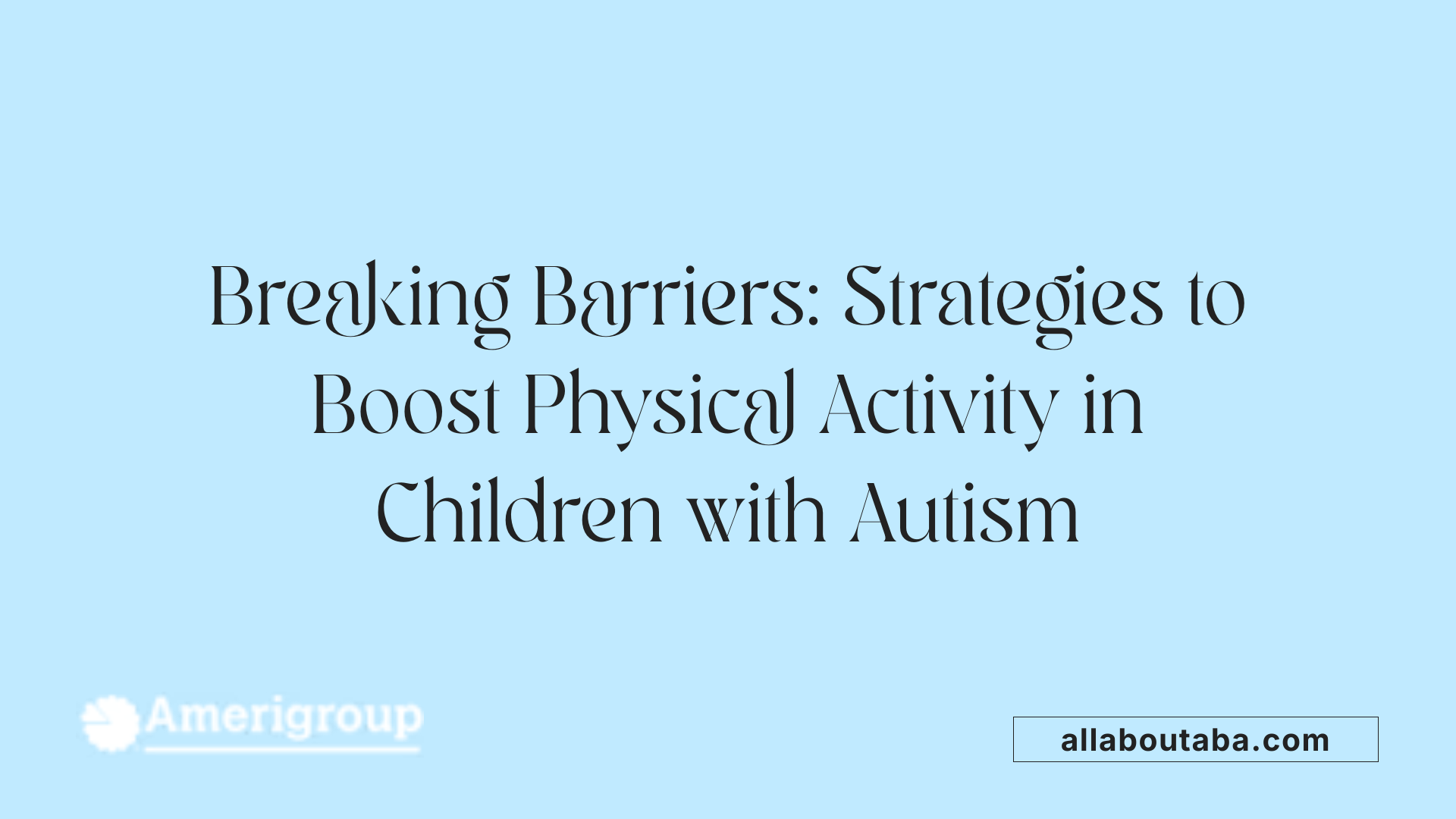 Breaking Barriers: Strategies to Boost Physical Activity in Children with Autism

Amerigroup

allaboutaba.com